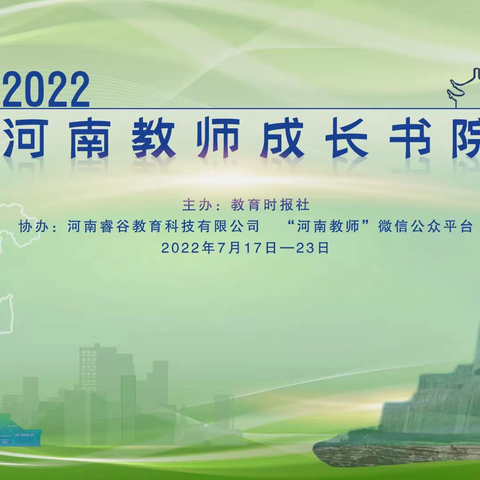 2022
河南教师成长书院

主办：教育时报社
协办：河南睿谷教育科技有限公司 “河南教师”微信公众平台
2022年7月17日—23日